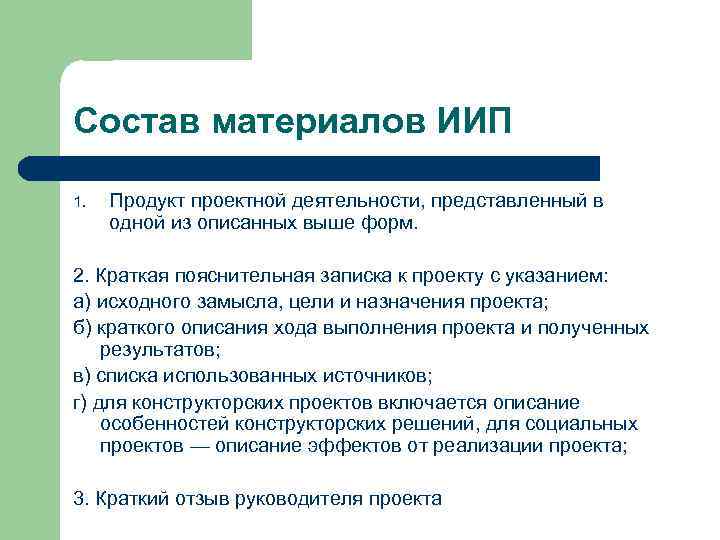 Состав материалов ИИП

1. Продукт проектной деятельности, представленный в одной из описанных выше форм.

2. Краткая пояснительная записка к проекту с указанием:

а) исходного замысла, цели и назначения проекта;

б) краткого описания хода выполнения проекта и полученных результатов;

в) списка использованных источников;

г) для конструкторских проектов включается описание особенностей конструкторских решений, для социальных проектов — описание эффектов от реализации проекта;

3. Краткий отзыв руководителя проекта